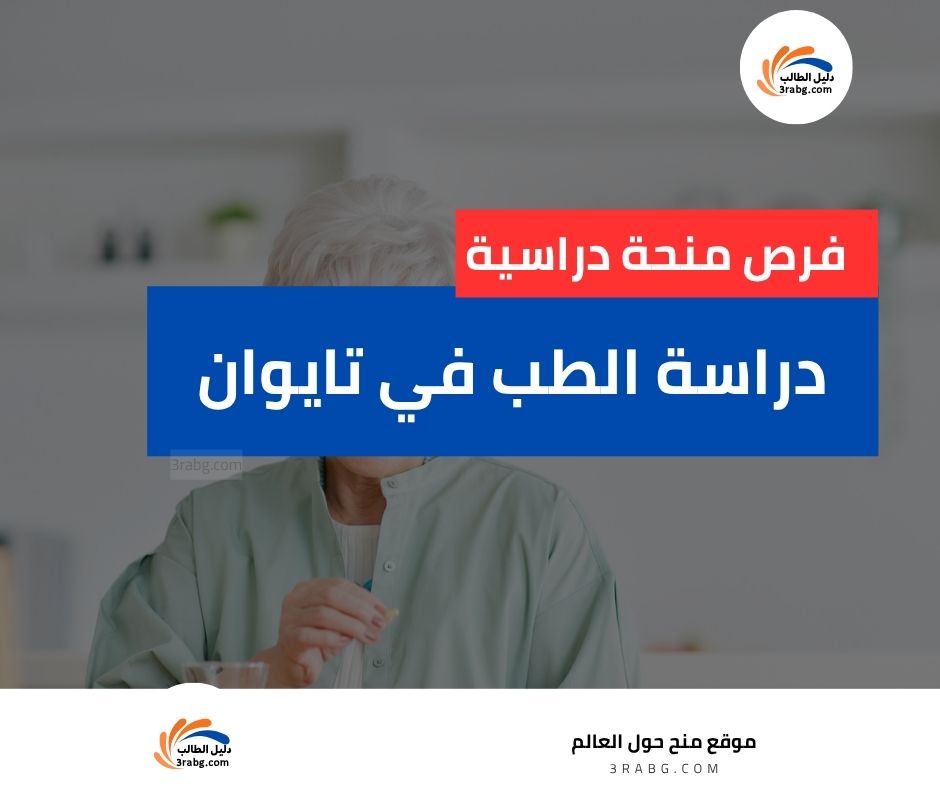 دليل الطالب
3rabg.com

فرص منحة دراسية

دراسة الطب في تايوان

3rabg.com

دليل الطالب
3rabg.com

موقع منح حول العالم
3RABG.COM